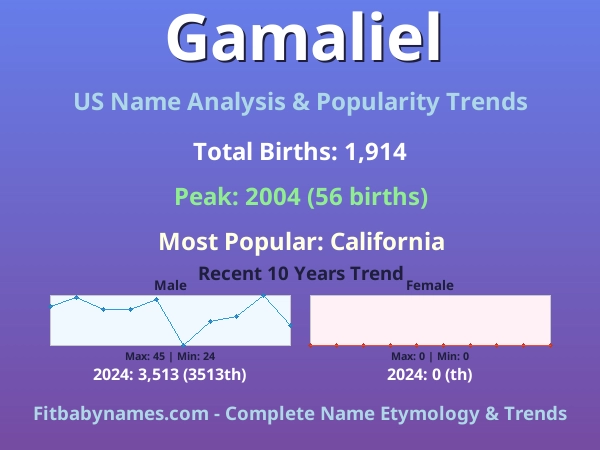 Gamaliel

US Name Analysis & Popularity Trends

Total Births: 1,914

Peak: 2004 (56 births)

Most Popular: California

Recent 10 Years Trend

Male

Max: 45 | Min: 24

2024: 3,513 (3513th)

Female

Max: 0 | Min: 0

2024: 0 (th)

Fitbabynames.com - Complete Name Etymology & Trends